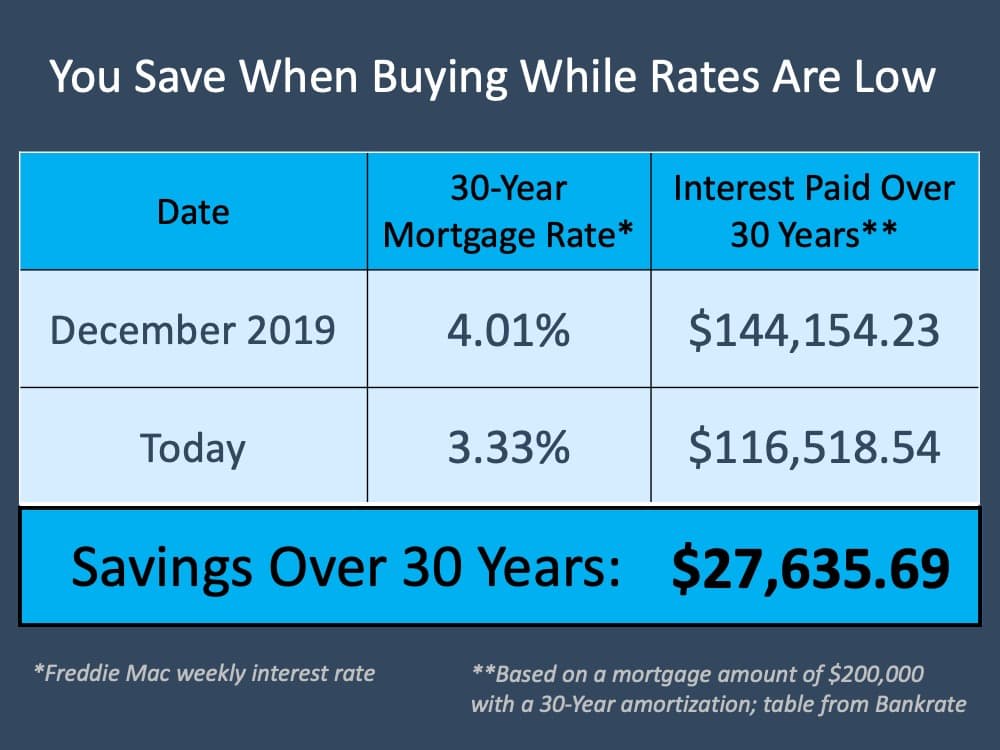 You Save When Buying While Rates Are Low

| Date | 30-Year Mortgage Rate* | Interest Paid Over 30 Years** |
|---|---|---|
| December 2019 | 4.01% | $144,154.23 |
| Today | 3.33% | $116,518.54 |

Savings Over 30 Years: $27,635.69

*Freddie Mac weekly interest rate

**Based on a mortgage amount of $200,000 with a 30-Year amortization; table from Bankrate